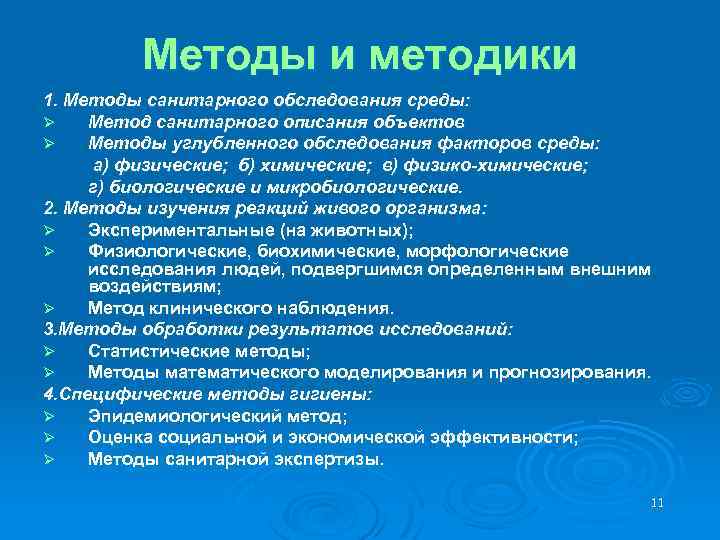 Методы и методики

1. Методы санитарного обследования среды:
➢ Метод санитарного описания объектов
➢ Методы углубленного обследования факторов среды:
а) физические; б) химические; в) физико-химические;
г) биологические и микробиологические.
2. Методы изучения реакций живого организма:
➢ Экспериментальные (на животных);
➢ Физиологические, биохимические, морфологические исследования людей, подвергшимся определенным внешним воздействиям;
➢ Метод клинического наблюдения.
3.Методы обработки результатов исследований:
➢ Статистические методы;
➢ Методы математического моделирования и прогнозирования.
4.Специфические методы гигиены:
➢ Эпидемиологический метод;
➢ Оценка социальной и экономической эффективности;
➢ Методы санитарной экспертизы.

11